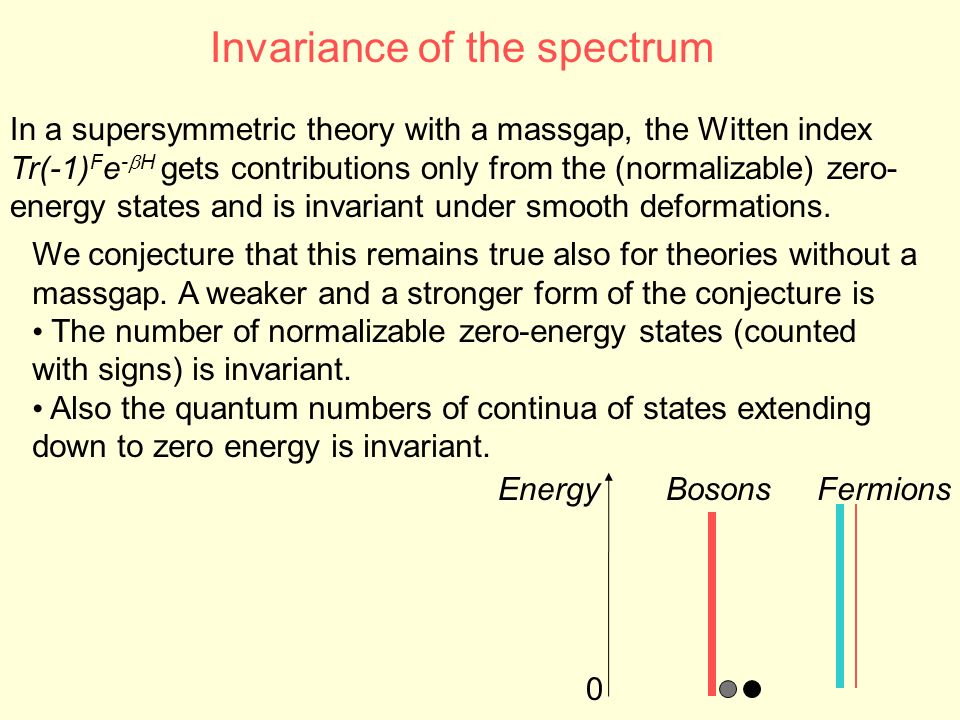 Invariance of the spectrum

In a supersymmetric theory with a massgap, the Witten index $Tr(-1)^F e^{-\beta H}$ gets contributions only from the (normalizable) zero-energy states and is invariant under smooth deformations.

We conjecture that this remains true also for theories without a massgap. A weaker and a stronger form of the conjecture is
• The number of normalizable zero-energy states (counted with signs) is invariant.
• Also the quantum numbers of continua of states extending down to zero energy is invariant.

Energy
Bosons
Fermions
0